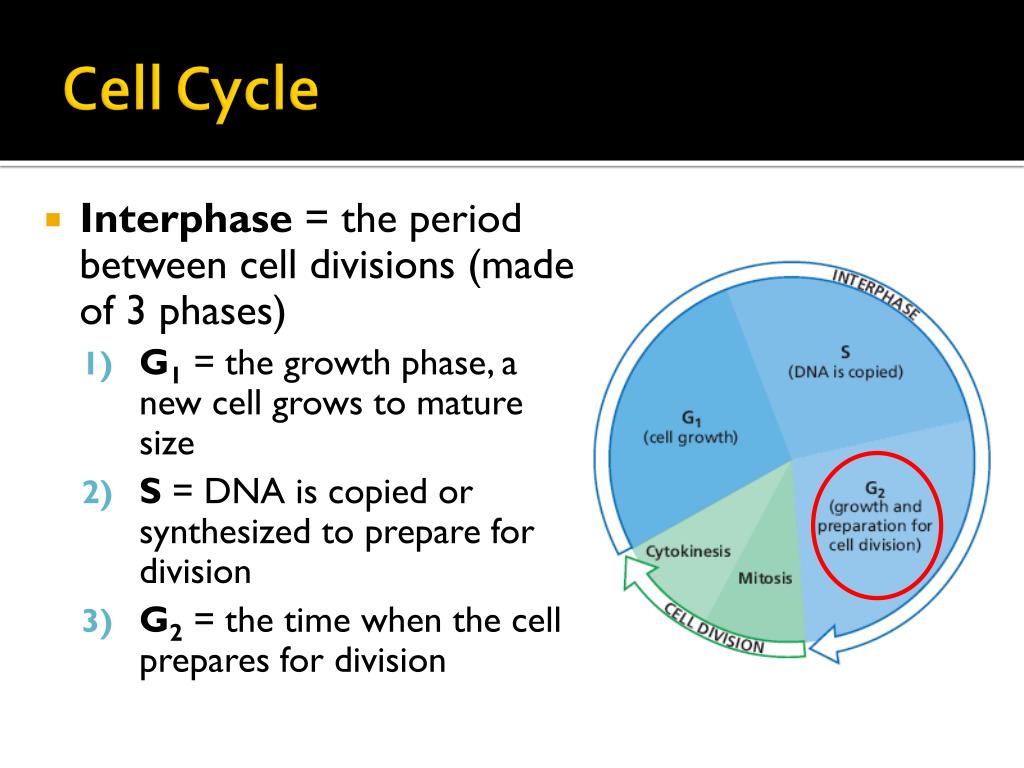 Cell Cycle

Interphase = the period between cell divisions (made of 3 phases)

1) $G_1$ = the growth phase, a new cell grows to mature size
2) S = DNA is copied or synthesized to prepare for division
3) $G_2$ = the time when the cell prepares for division

INTERPHASE
S
(DNA is copied)
$G_1$
(cell growth)
$G_2$
(growth and preparation for cell division)
Cytokinesis
Mitosis
CELL DIVISION